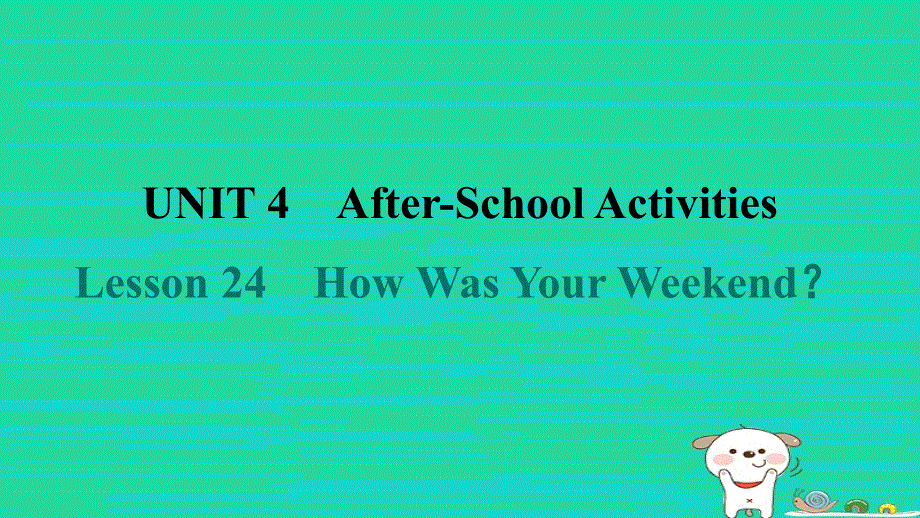 UNIT 4 After-School Activities

Lesson 24 How Was Your Weekend?